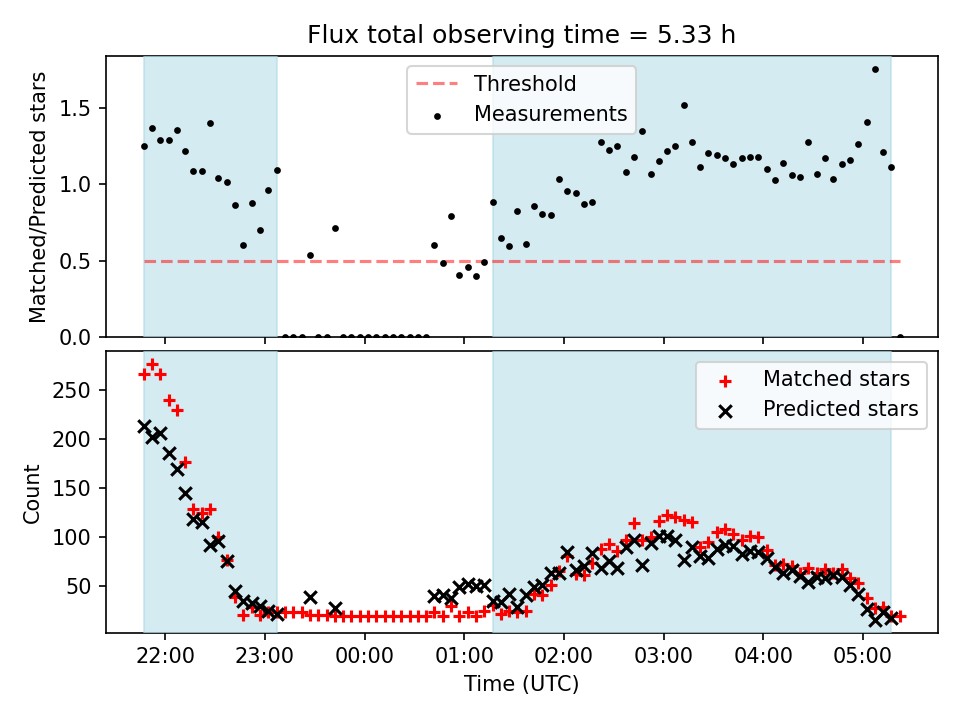 Flux total observing time = 5.33 h

Threshold
Measurements

Matched/Predicted stars

1.5
1.0
0.5
0.0

Matched stars
Predicted stars

Count

250
200
150
100
50

22:00
23:00
00:00
01:00
02:00
03:00
04:00
05:00

Time (UTC)